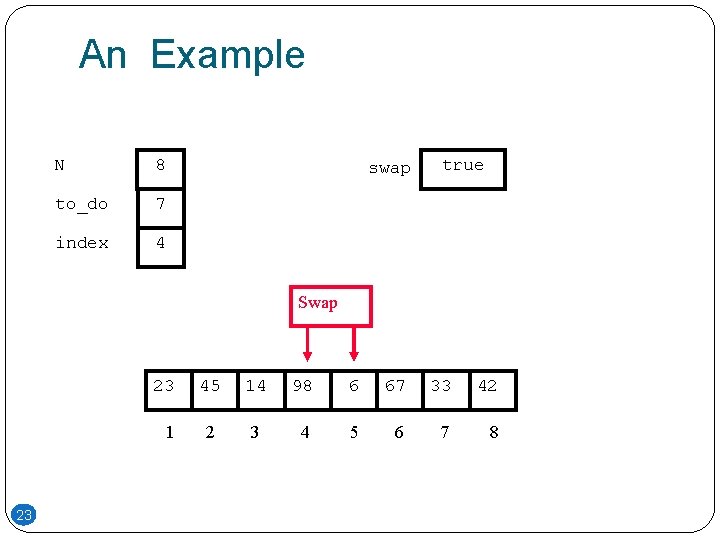 An Example

N 8
to_do 7
index 4

swap true

Swap

| 23 | 45 | 14 | 98 | 6 | 67 | 33 | 42 |
|---|---|---|---|---|---|---|---|
| 1 | 2 | 3 | 4 | 5 | 6 | 7 | 8 |

23